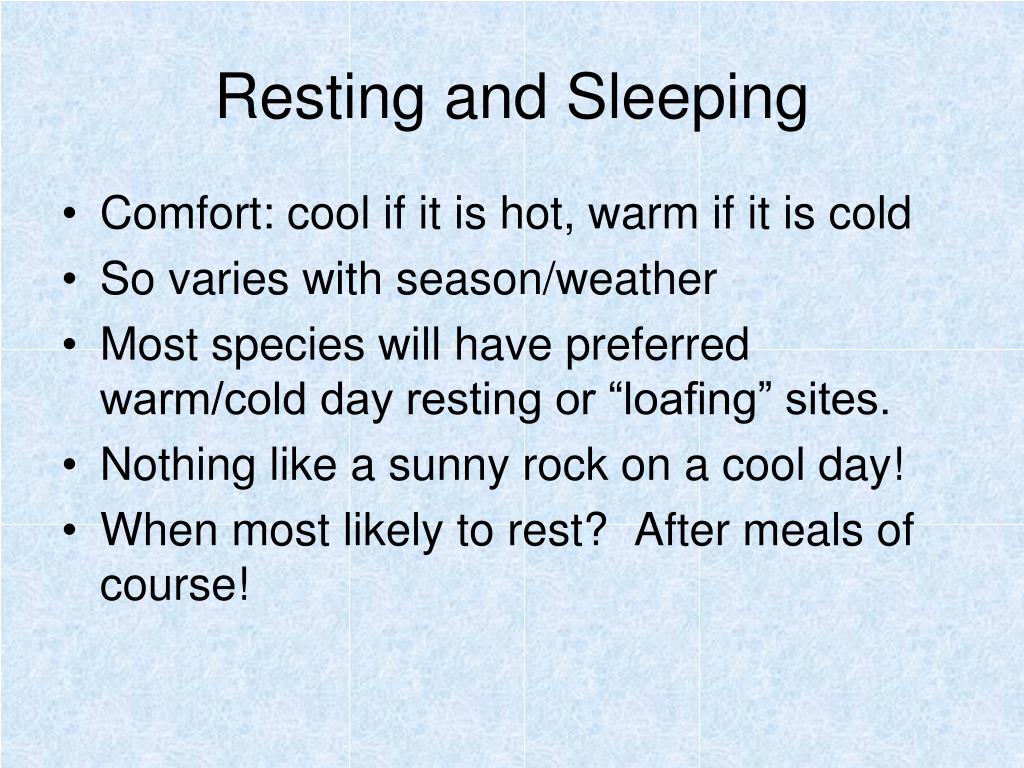 Resting and Sleeping

• Comfort: cool if it is hot, warm if it is cold
• So varies with season/weather
• Most species will have preferred warm/cold day resting or “loafing” sites.
• Nothing like a sunny rock on a cool day!
• When most likely to rest? After meals of course!